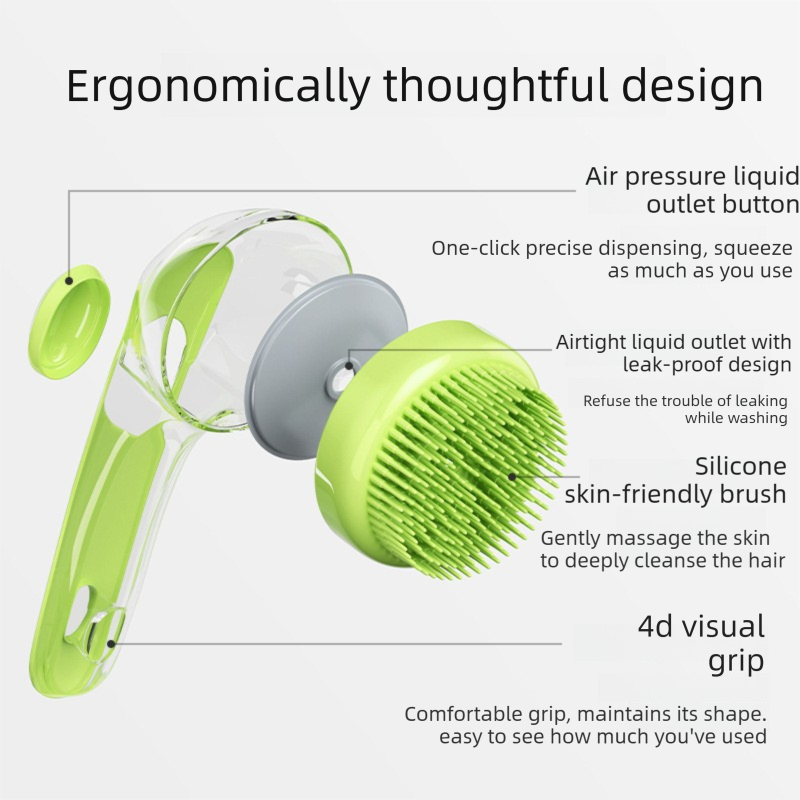 Ergonomically thoughtful design

Air pressure liquid outlet button

One-click precise dispensing, squeeze as much as you use

Airtight liquid outlet with leak-proof design

Refuse the trouble of leaking while washing

Silicone skin-friendly brush

Gently massage the skin to deeply cleanse the hair

4d visual grip

Comfortable grip, maintains its shape. easy to see how much you've used